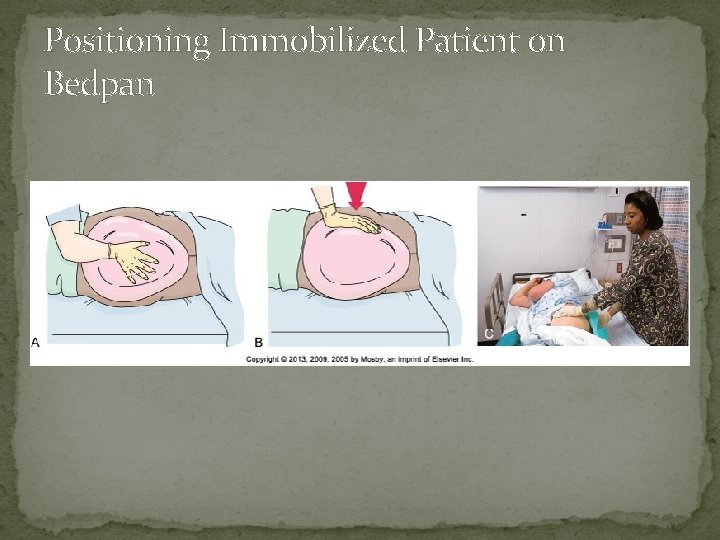 Positioning Immobilized Patient on Bedpan

A

B

C

Copyright © 2013, 2009, 2005 by Mosby, an imprint of Elsevier Inc.